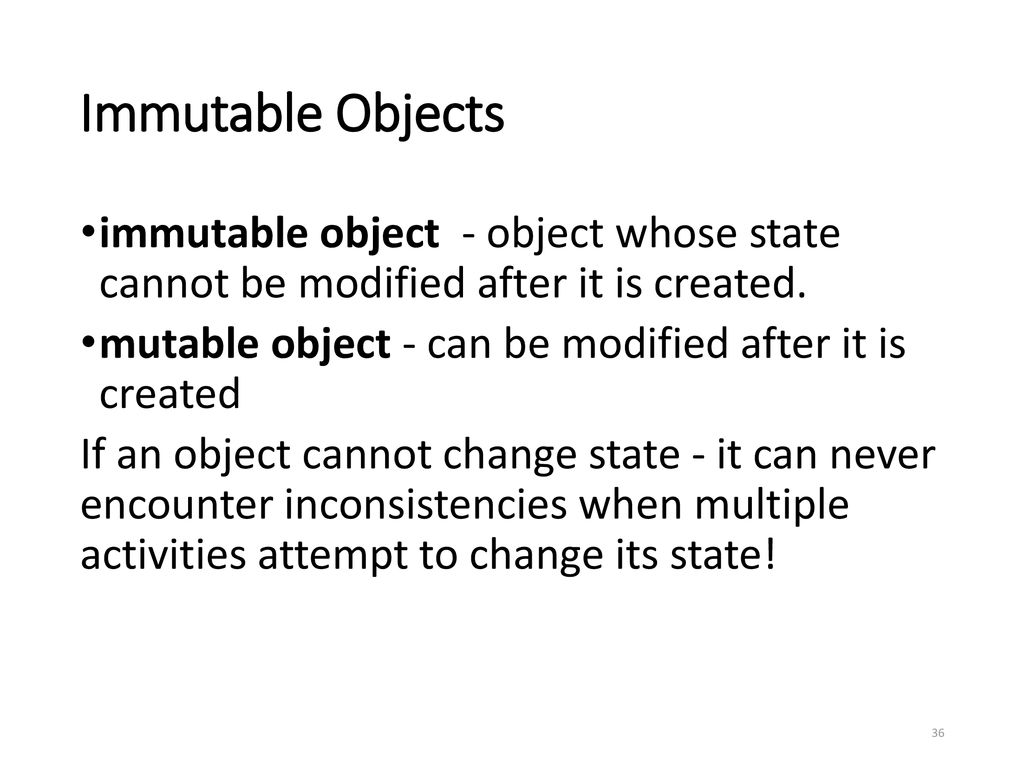 Immutable Objects

• immutable object - object whose state cannot be modified after it is created.

• mutable object - can be modified after it is created

If an object cannot change state - it can never encounter inconsistencies when multiple activities attempt to change its state!

36